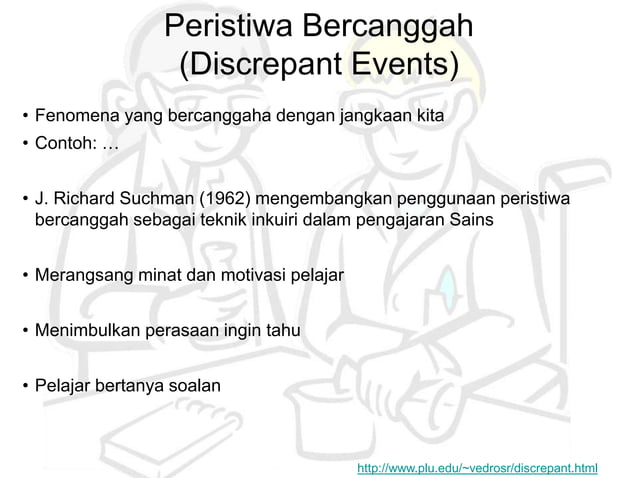 Peristiwa Bercanggah (Discrepant Events)

• Fenomena yang bercanggaha dengan jangkaan kita
• Contoh: …

• J. Richard Suchman (1962) mengembangkan penggunaan peristiwa bercanggah sebagai teknik inkuiri dalam pengajaran Sains

• Merangsang minat dan motivasi pelajar

• Menimbulkan perasaan ingin tahu

• Pelajar bertanya soalan

http://www.plu.edu/~vedrosr/discrepant.html